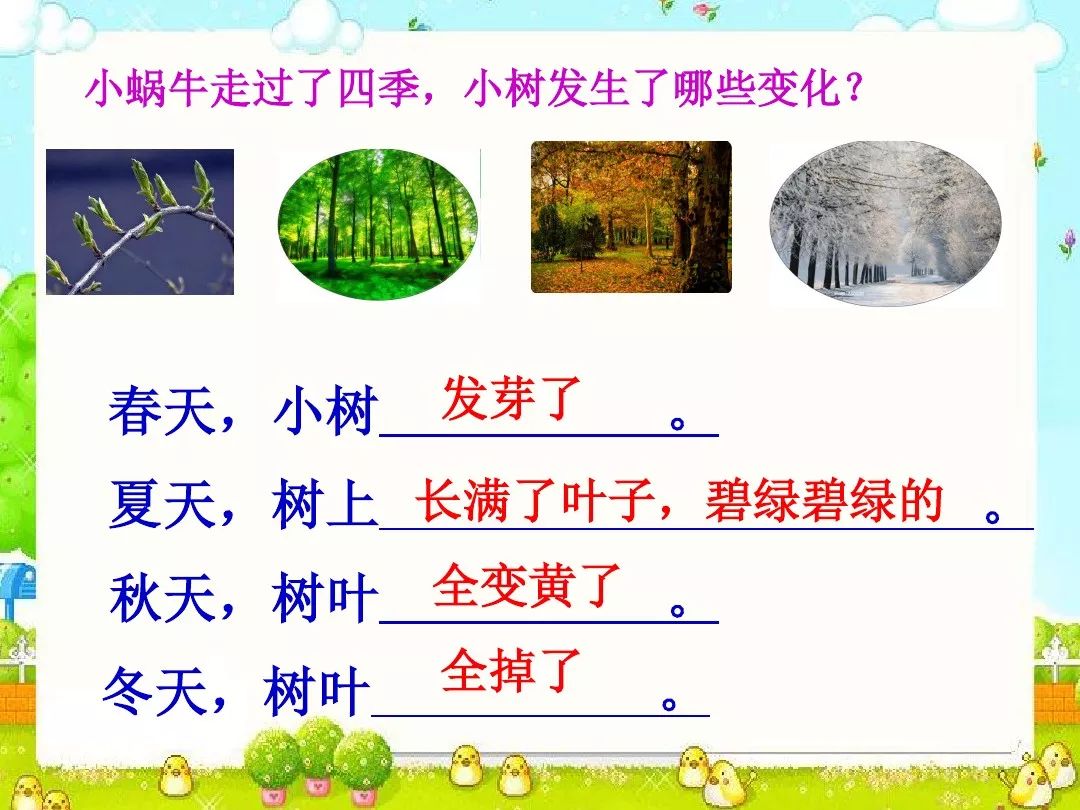 小蜗牛走过了四季，小树发生了哪些变化？

春天，小树 发芽了 。

夏天，树上 长满了叶子，碧绿碧绿的 。

秋天，树叶 全变黄了 。

冬天，树叶 全掉了 。